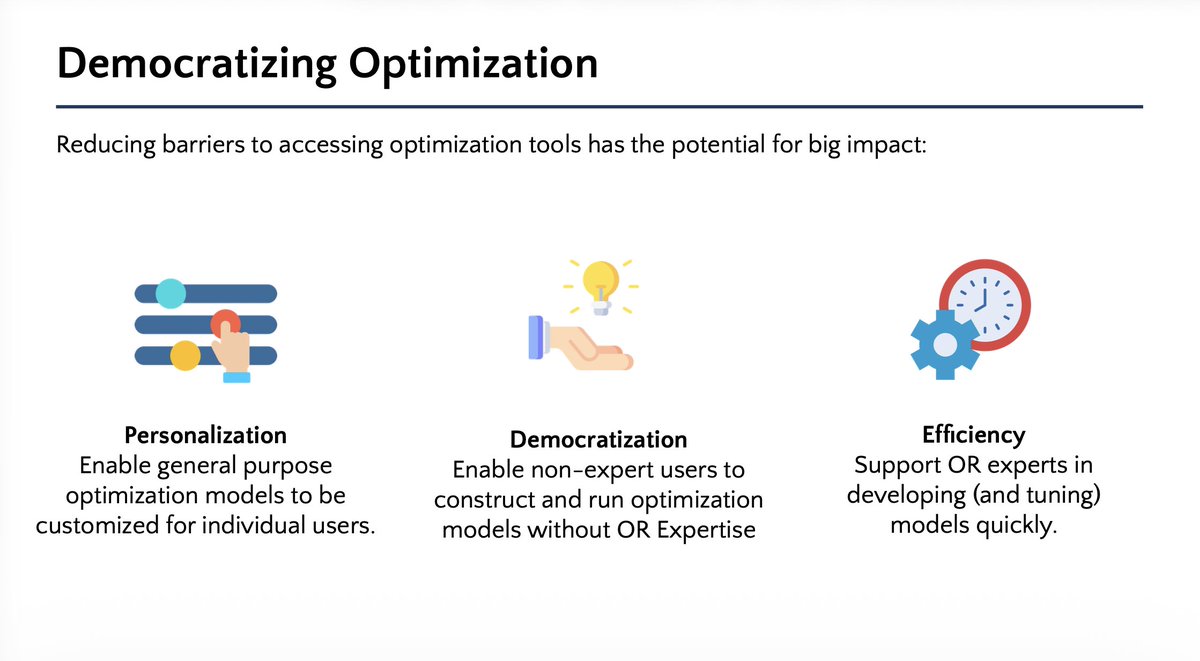 Democratizing Optimization

Reducing barriers to accessing optimization tools has the potential for big impact:

Personalization
Enable general purpose optimization models to be customized for individual users.

Democratization
Enable non-expert users to construct and run optimization models without OR Expertise

Efficiency
Support OR experts in developing (and tuning) models quickly.